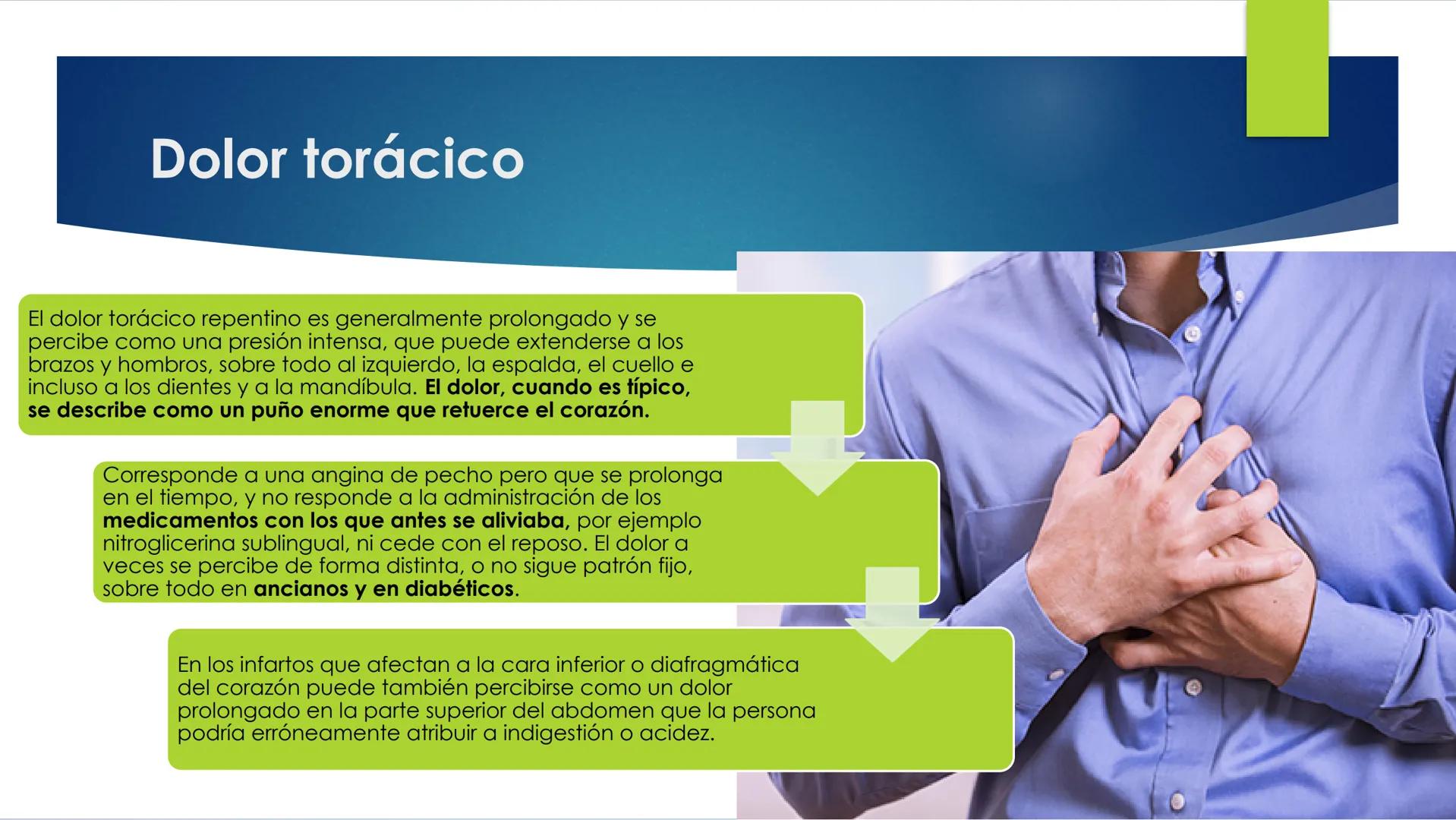 Dolor torácico

El dolor torácico repentino es generalmente prolongado y se percibe como una presión intensa, que puede extenderse a los brazos y hombros, sobre todo al izquierdo, la espalda, el cuello e incluso a los dientes y a la mandíbula. El dolor, cuando es típico, se describe como un puño enorme que retuerce el corazón.

Corresponde a una angina de pecho pero que se prolonga en el tiempo, y no responde a la administración de los medicamentos con los que antes se aliviaba, por ejemplo nitroglicerina sublingual, ni cede con el reposo. El dolor a veces se percibe de forma distinta, o no sigue patrón fijo, sobre todo en ancianos y en diabéticos.

En los infartos que afectan a la cara inferior o diafragmática del corazón puede también percibirse como un dolor prolongado en la parte superior del abdomen que la persona podría erróneamente atribuir a indigestión o acidez.